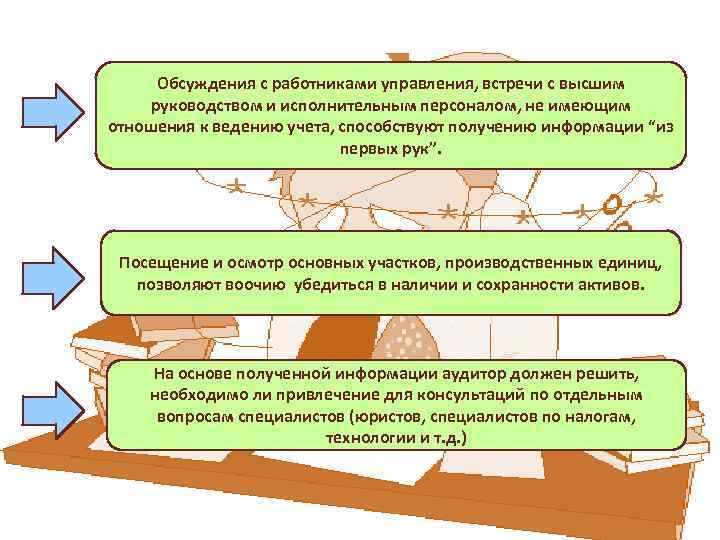 Обсуждения с работниками управления, встречи с высшим руководством и исполнительным персоналом, не имеющим отношения к ведению учета, способствуют получению информации “из первых рук”.

Посещение и осмотр основных участков, производственных единиц, позволяют воочию убедиться в наличии и сохранности активов.

На основе полученной информации аудитор должен решить, необходимо ли привлечение для консультаций по отдельным вопросам специалистов (юристов, специалистов по налогам, технологии и т.д.)